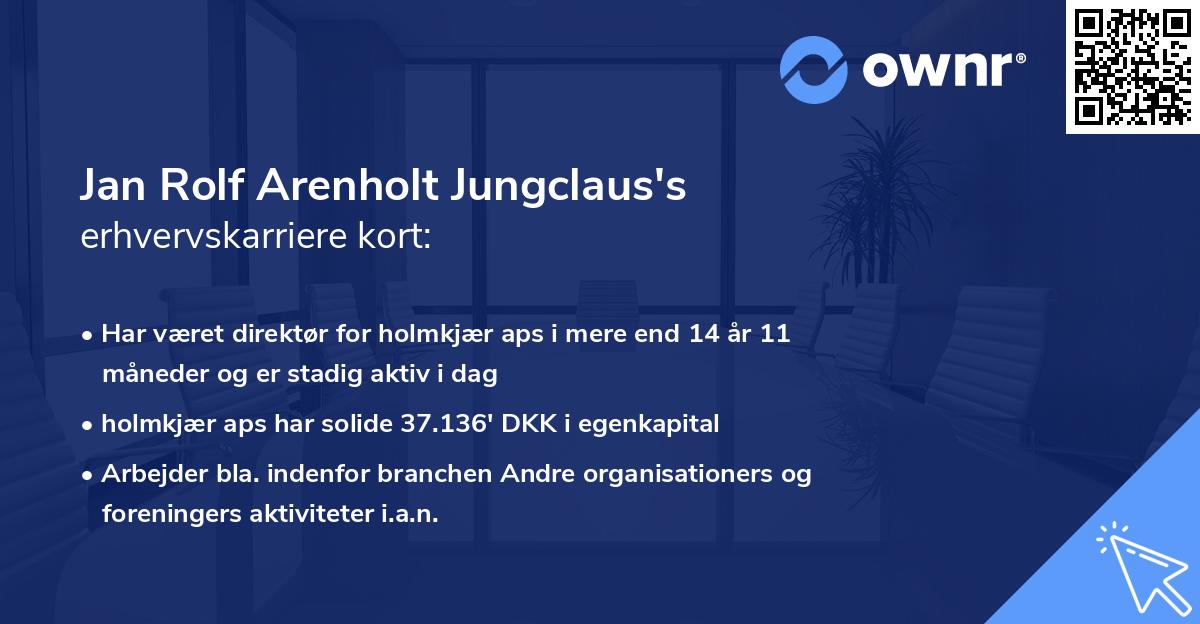 ownr®

Jan Rolf Arenholt Jungclaus's erhvervskarriere kort:

• Har været direktør for holmkjær aps i mere end 14 år 11 måneder og er stadig aktiv i dag

• holmkjær aps har solide 37.136' DKK i egenkapital

• Arbejder bla. indenfor branchen Andre organisationers og foreningers aktiviteter i.a.n.